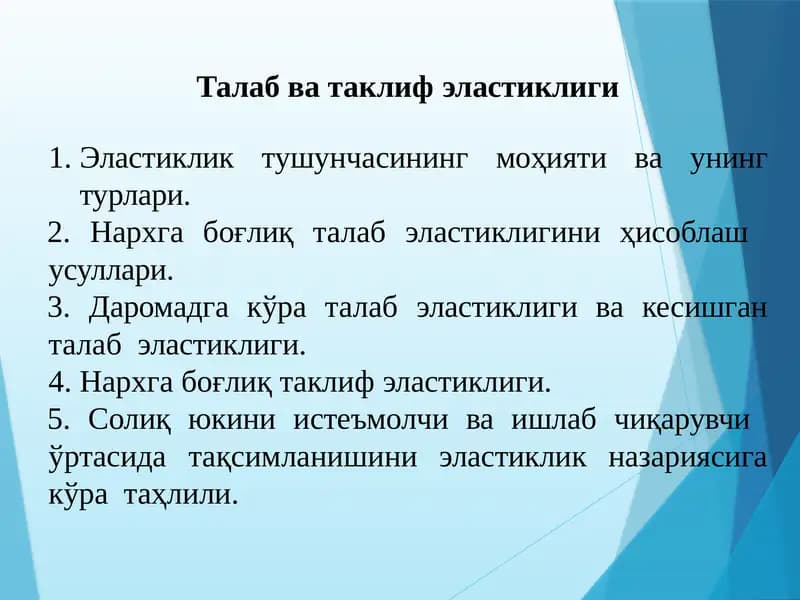 Талаб ва таклиф эластиклиги

1. Эластиклик тушунчасининг моҳияти ва унинг турлари.
2. Нархга боғлиқ талаб эластиклигини ҳисоблаш усуллари.
3. Даромадга кўра талаб эластиклиги ва кесишган талаб эластиклиги.
4. Нархга боғлиқ таклиф эластиклиги.
5. Солиқ юкини истеъмолчи ва ишлаб чиқарувчи ўртасида тақсимланишини эластиклик назариясига кўра таҳлили.